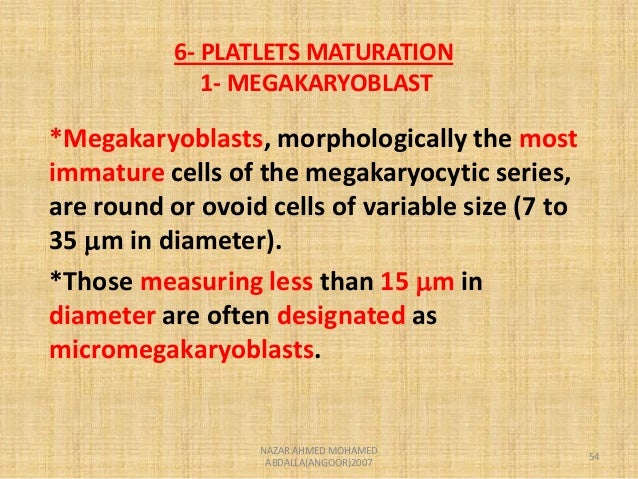 6- PLATLETS MATURATION
1- MEGAKARYOBLAST

*Megakaryoblasts, morphologically the most immature cells of the megakaryocytic series, are round or ovoid cells of variable size (7 to 35 μm in diameter).

*Those measuring less than 15 μm in diameter are often designated as micromegakaryoblasts.

NAZAR AHMED MOHAMED ABDALLA(ANGOOR)2007

54